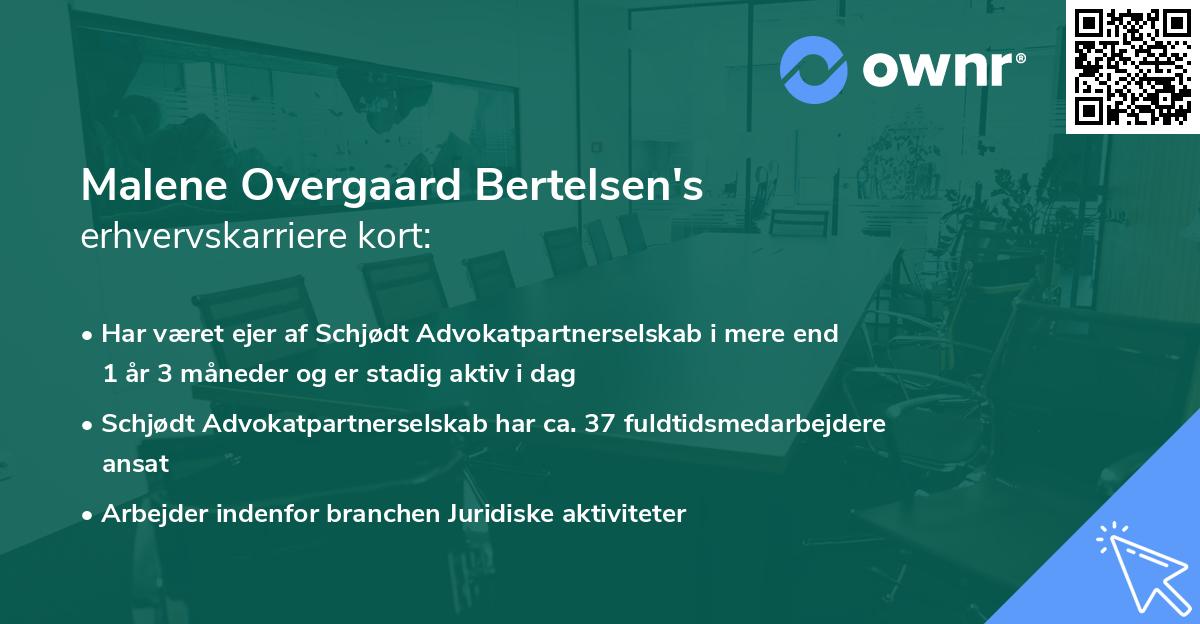 ownr®

Malene Overgaard Bertelsen's
erhvervskarriere kort:

• Har været ejer af Schjødt Advokatpartnerselskab i mere end 1 år 3 måneder og er stadig aktiv i dag

• Schjødt Advokatpartnerselskab har ca. 37 fuldtidsmedarbejdere ansat

• Arbejder indenfor branchen Juridiske aktiviteter